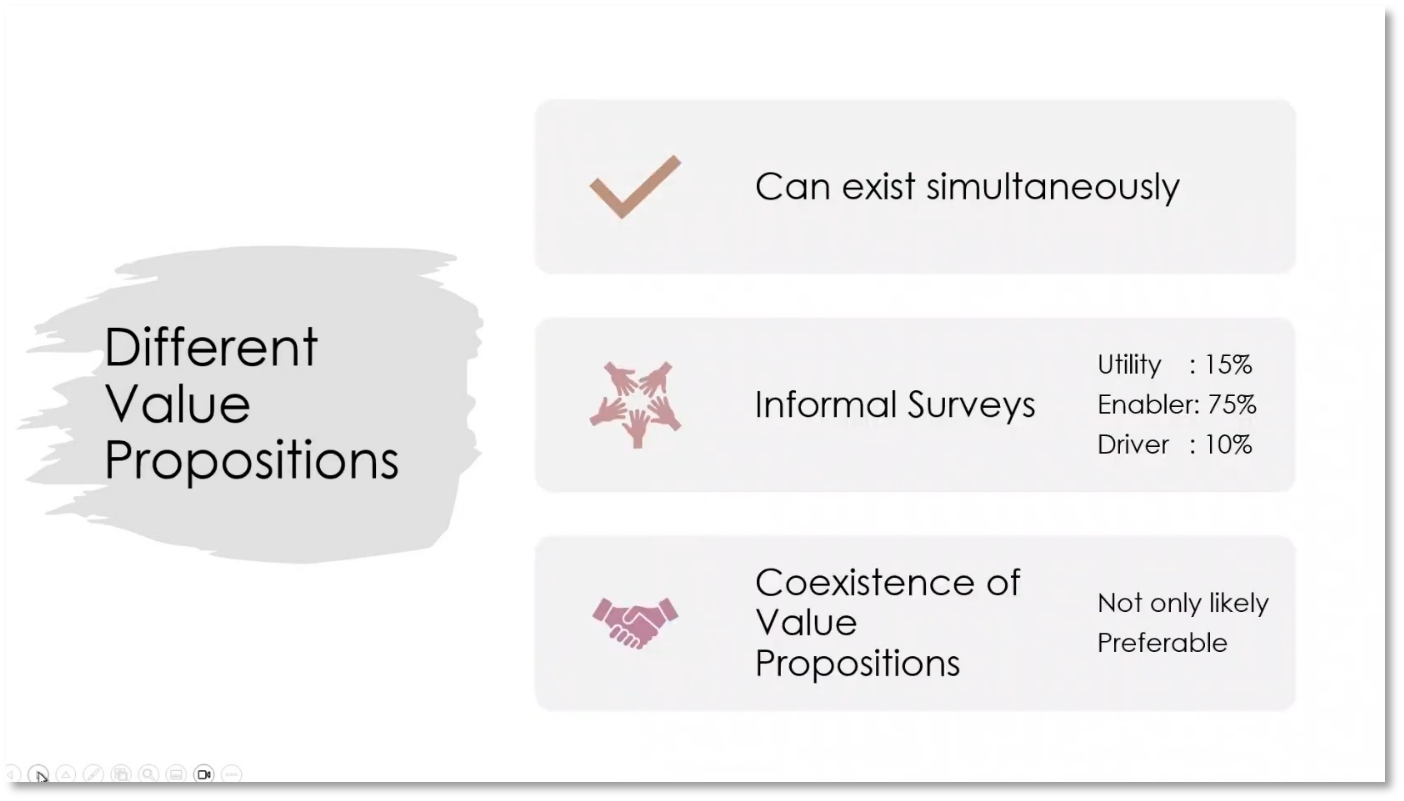 Different Value Propositions

Can exist simultaneously

Informal Surveys

Utility : 15%
Enabler: 75%
Driver : 10%

Coexistence of Value Propositions

Not only likely
Preferable